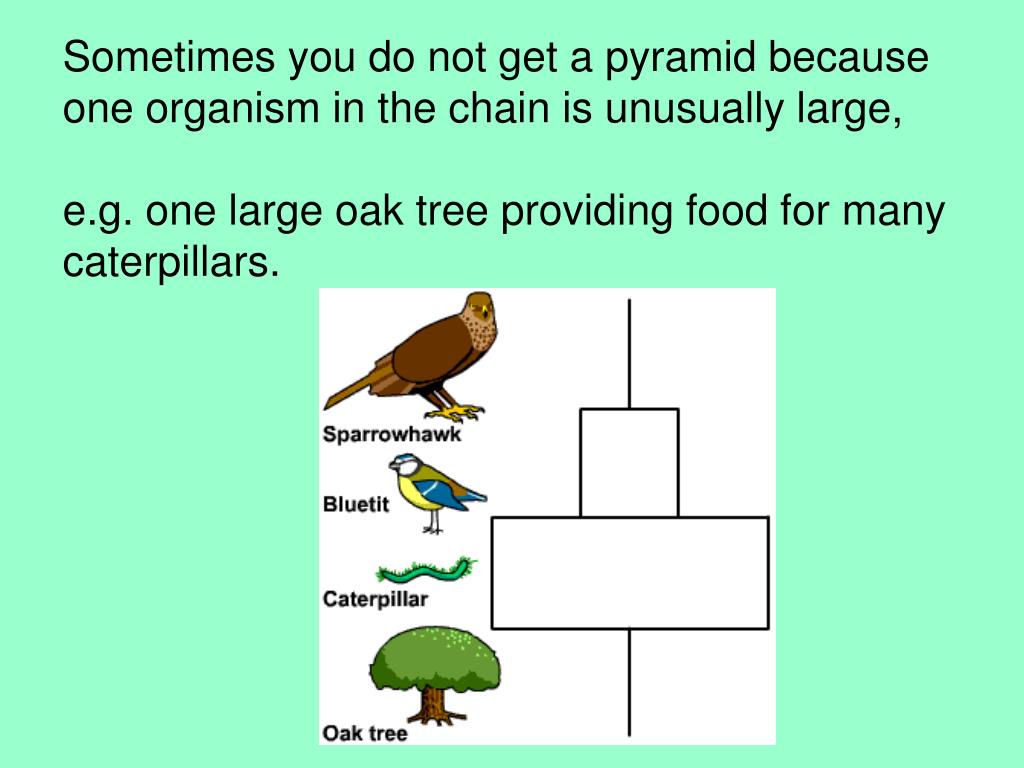 Sometimes you do not get a pyramid because one organism in the chain is unusually large,

e.g. one large oak tree providing food for many caterpillars.

Sparrowhawk
Bluetit
Caterpillar
Oak tree